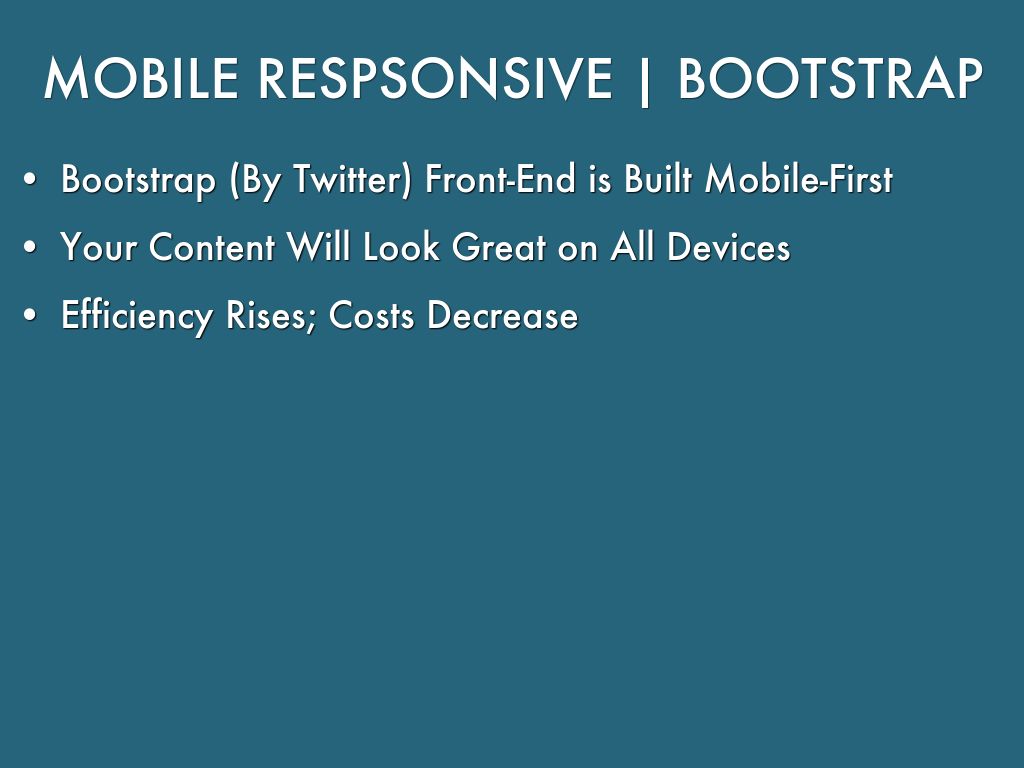 MOBILE RESPSONSIVE | BOOTSTRAP

• Bootstrap (By Twitter) Front-End is Built Mobile-First
• Your Content Will Look Great on All Devices
• Efficiency Rises; Costs Decrease